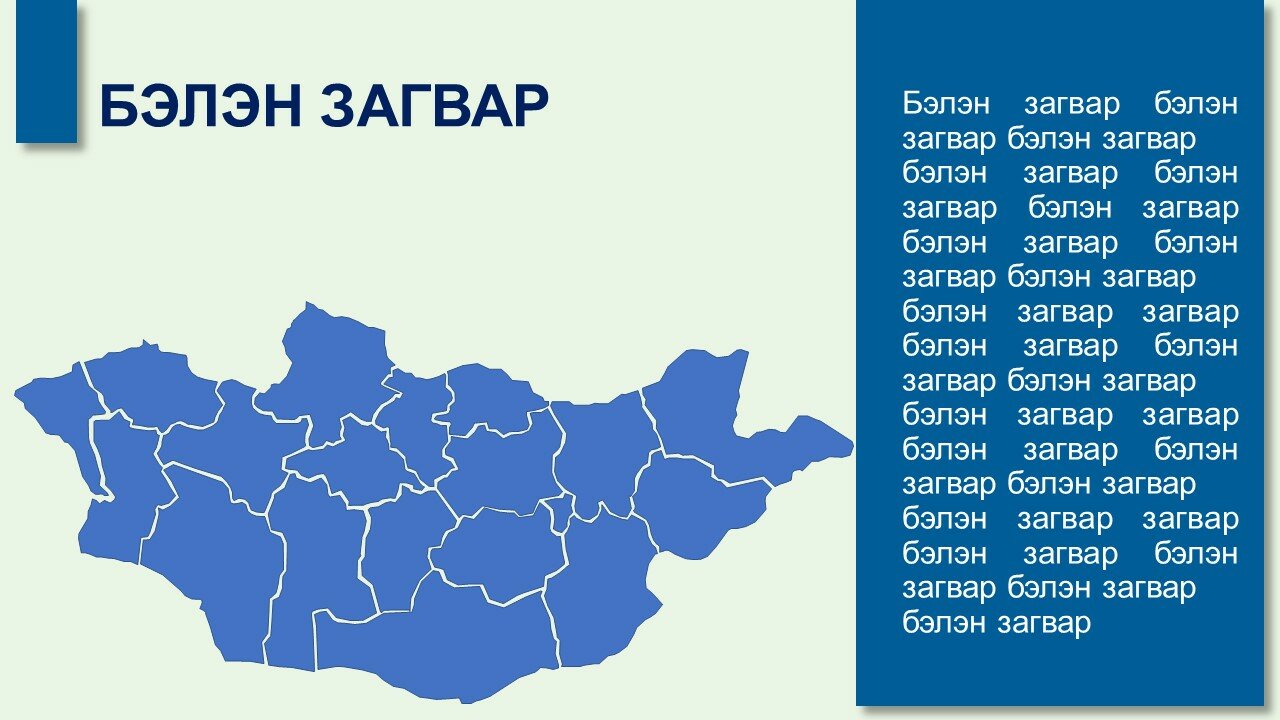 БЭЛЭН ЗАГВАР

Бэлэн загвар бэлэн загвар бэлэн загвар бэлэн загвар бэлэн загвар бэлэн загвар бэлэн загвар бэлэн загвар бэлэн загвар бэлэн загвар загвар бэлэн загвар бэлэн загвар бэлэн загвар бэлэн загвар загвар бэлэн загвар бэлэн загвар бэлэн загвар бэлэн загвар загвар бэлэн загвар бэлэн загвар бэлэн загвар бэлэн загвар